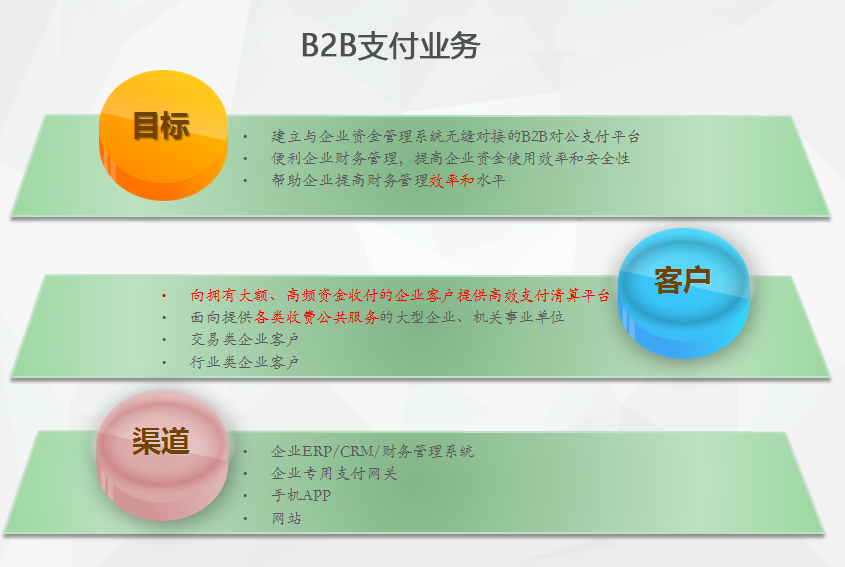 B2B支付业务

目标

• 建立与企业资金管理系统无缝对接的B2B对公支付平台
• 便利企业财务管理，提高企业资金使用效率和安全性
• 帮助企业提高财务管理效率和水平

客户

• 向拥有大额、高频资金收付的企业客户提供高效支付清算平台
• 面向提供各类收费公共服务的大型企业、机关事业单位
• 交易类企业客户
• 行业类企业客户

渠道

• 企业ERP/CRM/财务管理系统
• 企业专用支付网关
• 手机APP
• 网站